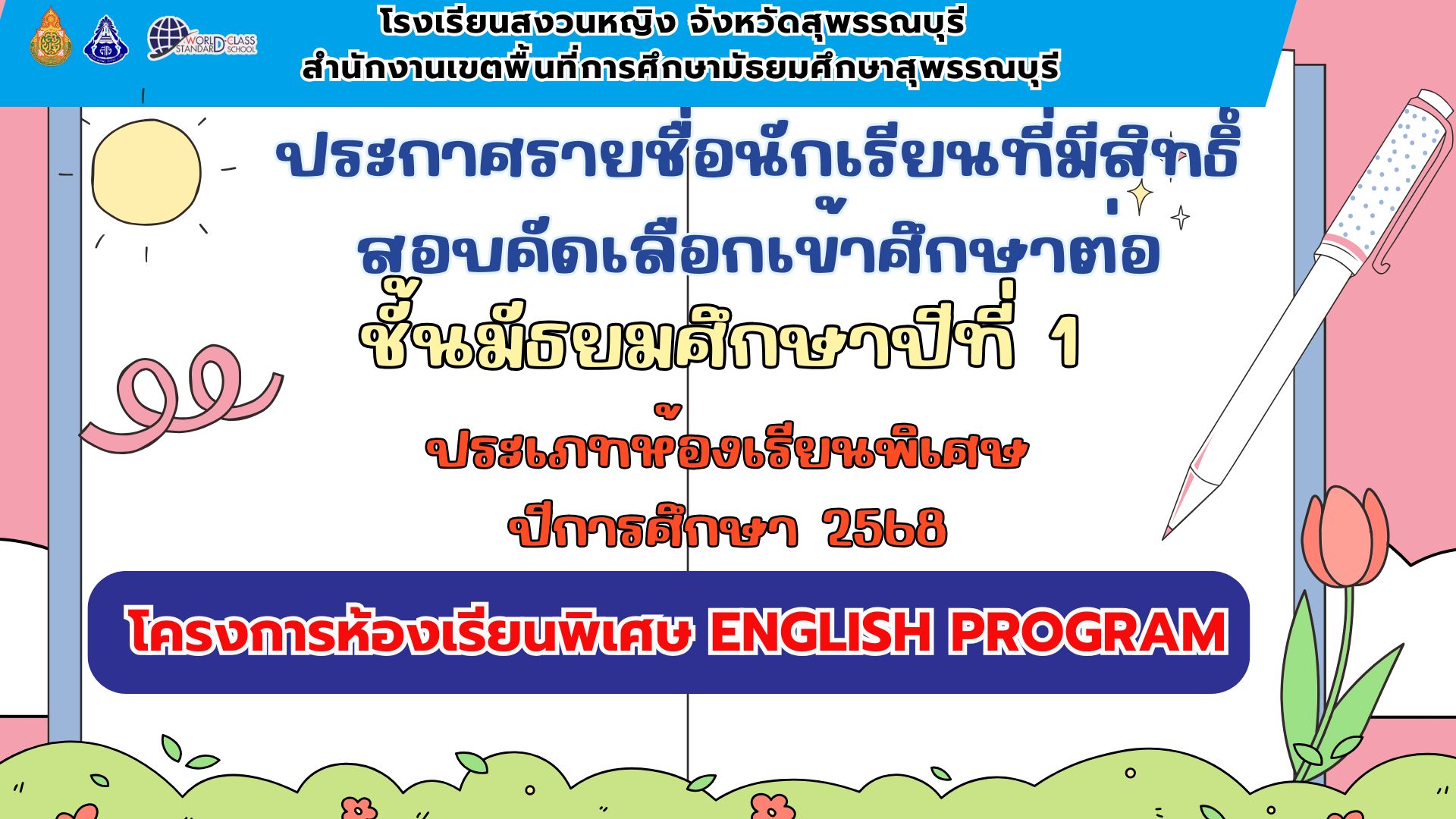 WORLD-CLASS STANDARD SCHOOL

โรงเรียนสงวนหญิง จังหวัดสุพรรณบุรี
สำนักงานเขตพื้นที่การศึกษามัธยมศึกษาสุพรรณบุรี

ประกาศรายชื่อนักเรียนที่มีสิทธิ์
สอบคัดเลือกเข้าศึกษาต่อ
ชั้นมัธยมศึกษาปีที่ 1

ประเภทห้องเรียนพิเศษ
ปีการศึกษา 2568

โครงการห้องเรียนพิเศษ ENGLISH PROGRAM